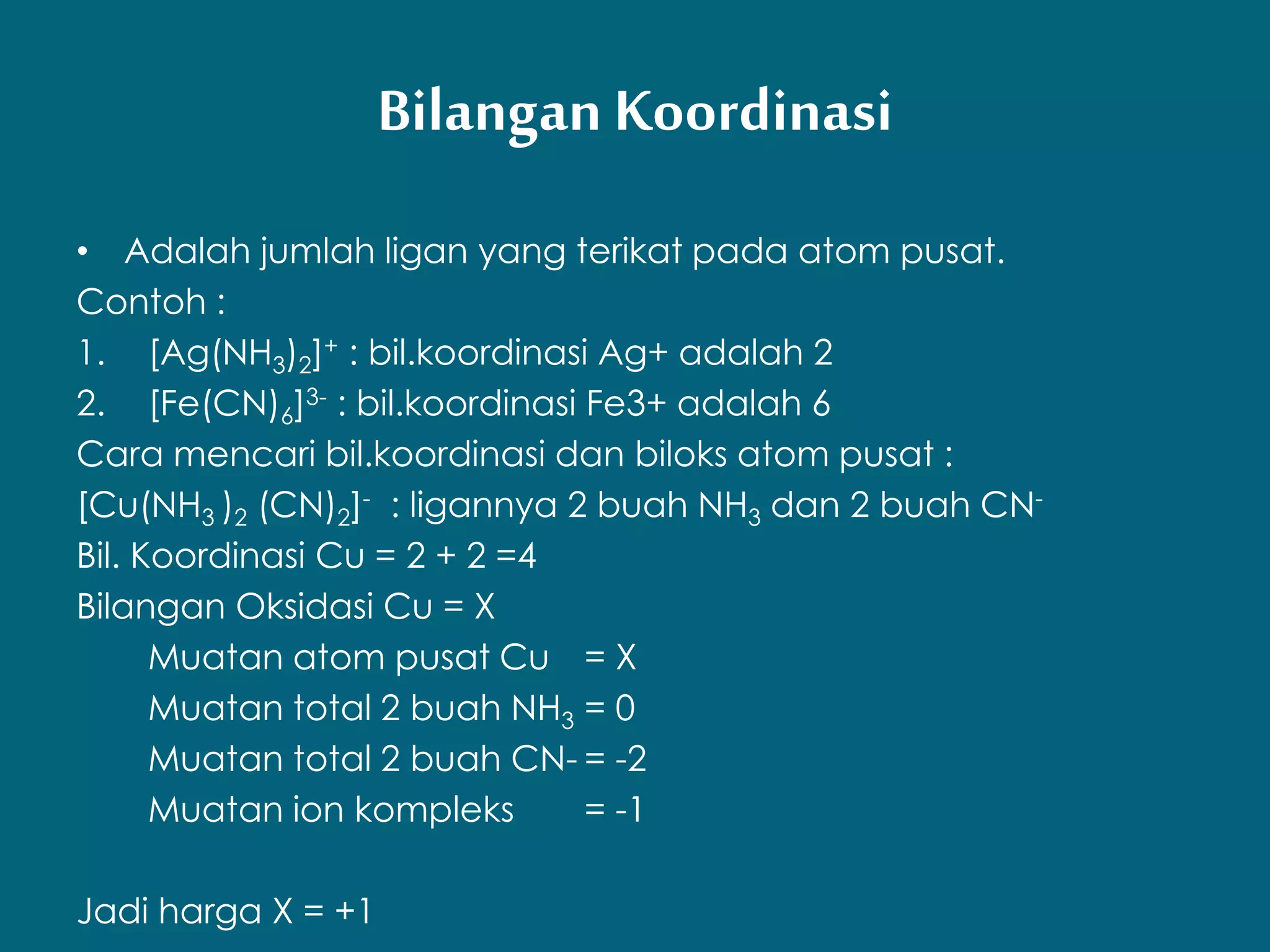 Bilangan Koordinasi

• Adalah jumlah ligan yang terikat pada atom pusat.
Contoh :
1. $[Ag(NH_3)_2]^+$ : bil.koordinasi Ag+ adalah 2
2. $[Fe(CN)_6]^{3-}$ : bil.koordinasi Fe3+ adalah 6
Cara mencari bil.koordinasi dan biloks atom pusat :
$[Cu(NH_3)_2(CN)_2]^-$ : ligannya 2 buah $NH_3$ dan 2 buah $CN^-$
Bil. Koordinasi Cu = 2 + 2 =4
Bilangan Oksidasi Cu = X
Muatan atom pusat Cu = X
Muatan total 2 buah $NH_3$ = 0
Muatan total 2 buah CN- = -2
Muatan ion kompleks = -1

Jadi harga X = +1